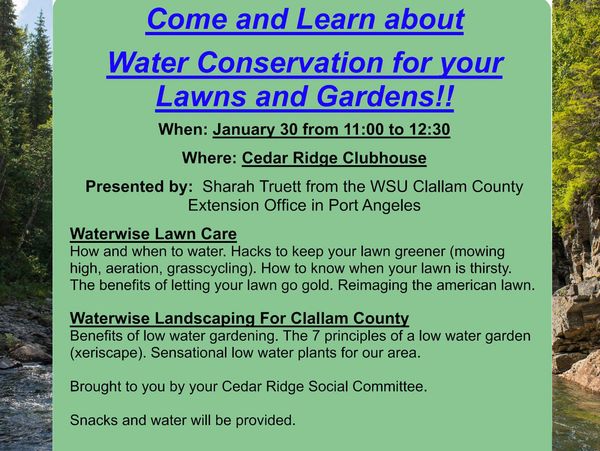 Come and Learn about

Water Conservation for your Lawns and Gardens!!

When: January 30 from 11:00 to 12:30

Where: Cedar Ridge Clubhouse

Presented by: Sharah Truett from the WSU Clallam County Extension Office in Port Angeles

Waterwise Lawn Care
How and when to water. Hacks to keep your lawn greener (mowing high, aeration, grasscycling). How to know when your lawn is thirsty. The benefits of letting your lawn go gold. Reimaging the american lawn.

Waterwise Landscaping For Clallam County
Benefits of low water gardening. The 7 principles of a low water garden (xeriscape). Sensational low water plants for our area.

Brought to you by your Cedar Ridge Social Committee.

Snacks and water will be provided.